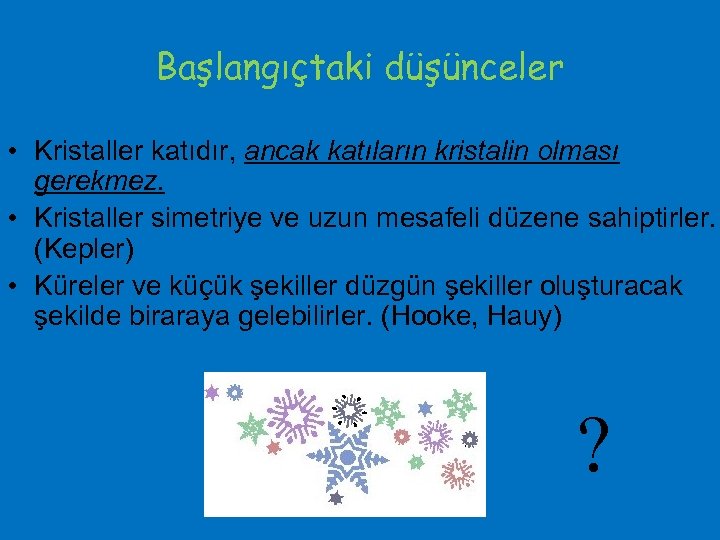 Başlangıçtaki düşünceler

• Kristaller katıdır, ancak katıların kristalin olması gerekmez.
• Kristaller simetriye ve uzun mesafeli düzene sahiptirler. (Kepler)
• Küreler ve küçük şekiller düzgün şekiller oluşturacak şekilde biraraya gelebilirler. (Hooke, Hauy)

?